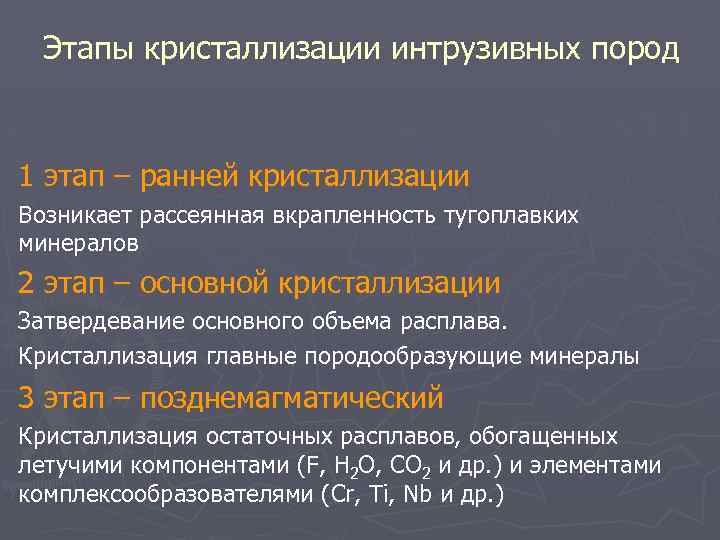 Этапы кристаллизации интрузивных пород

1 этап – ранней кристаллизации

Возникает рассеянная вкрапленность тугоплавких минералов

2 этап – основной кристаллизации

Затвердевание основного объема расплава.

Кристаллизация главные породообразующие минералы

3 этап – позднемагматический

Кристаллизация остаточных расплавов, обогащенных летучими компонентами (F, $H_2O$, $CO_2$ и др.) и элементами комплексообразователями (Cr, Ti, Nb и др.)